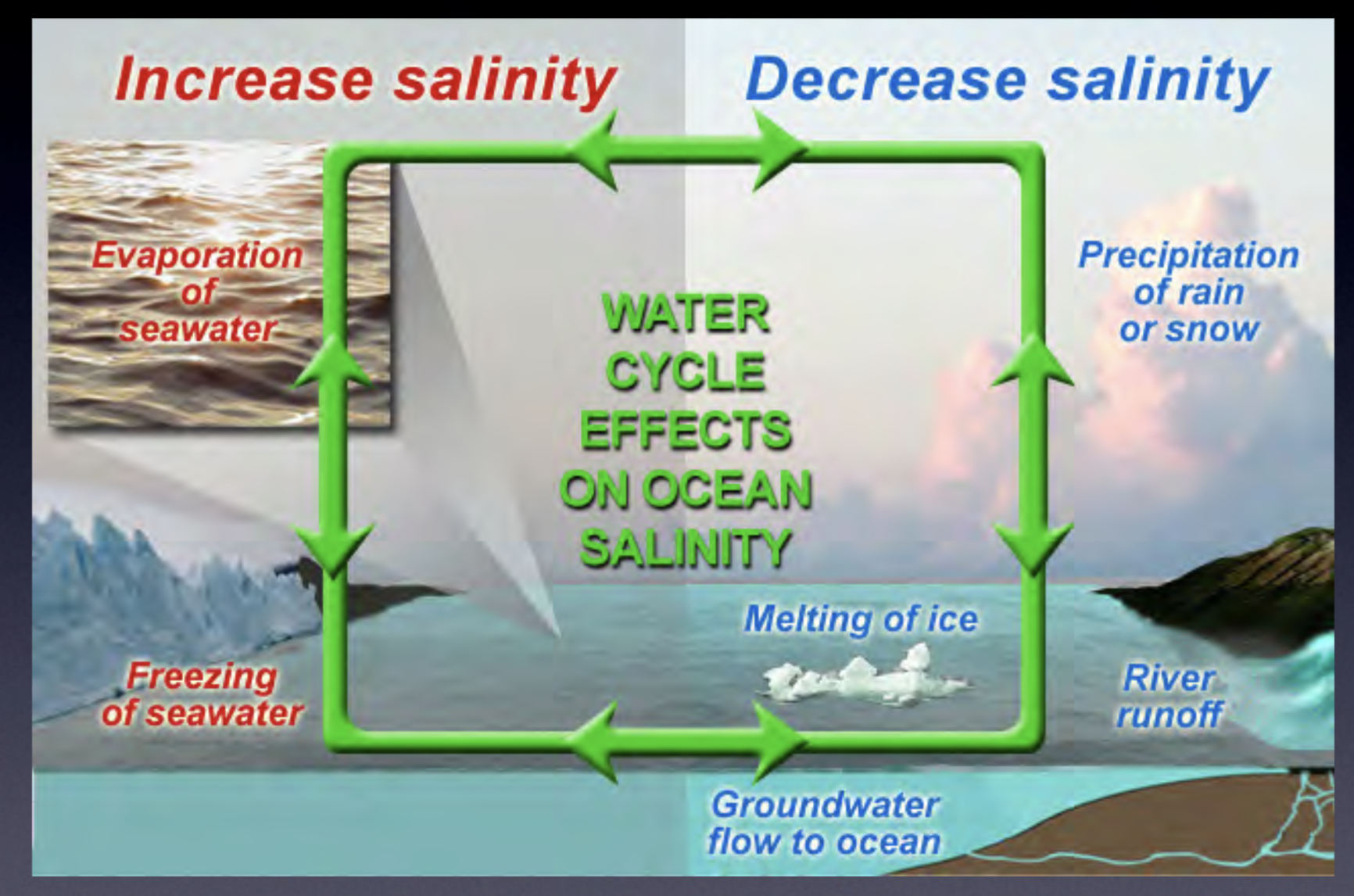 Increase salinity

Decrease salinity

Evaporation of seawater

WATER CYCLE EFFECTS ON OCEAN SALINITY

Precipitation of rain or snow

Melting of ice

Freezing of seawater

River runoff

Groundwater flow to ocean